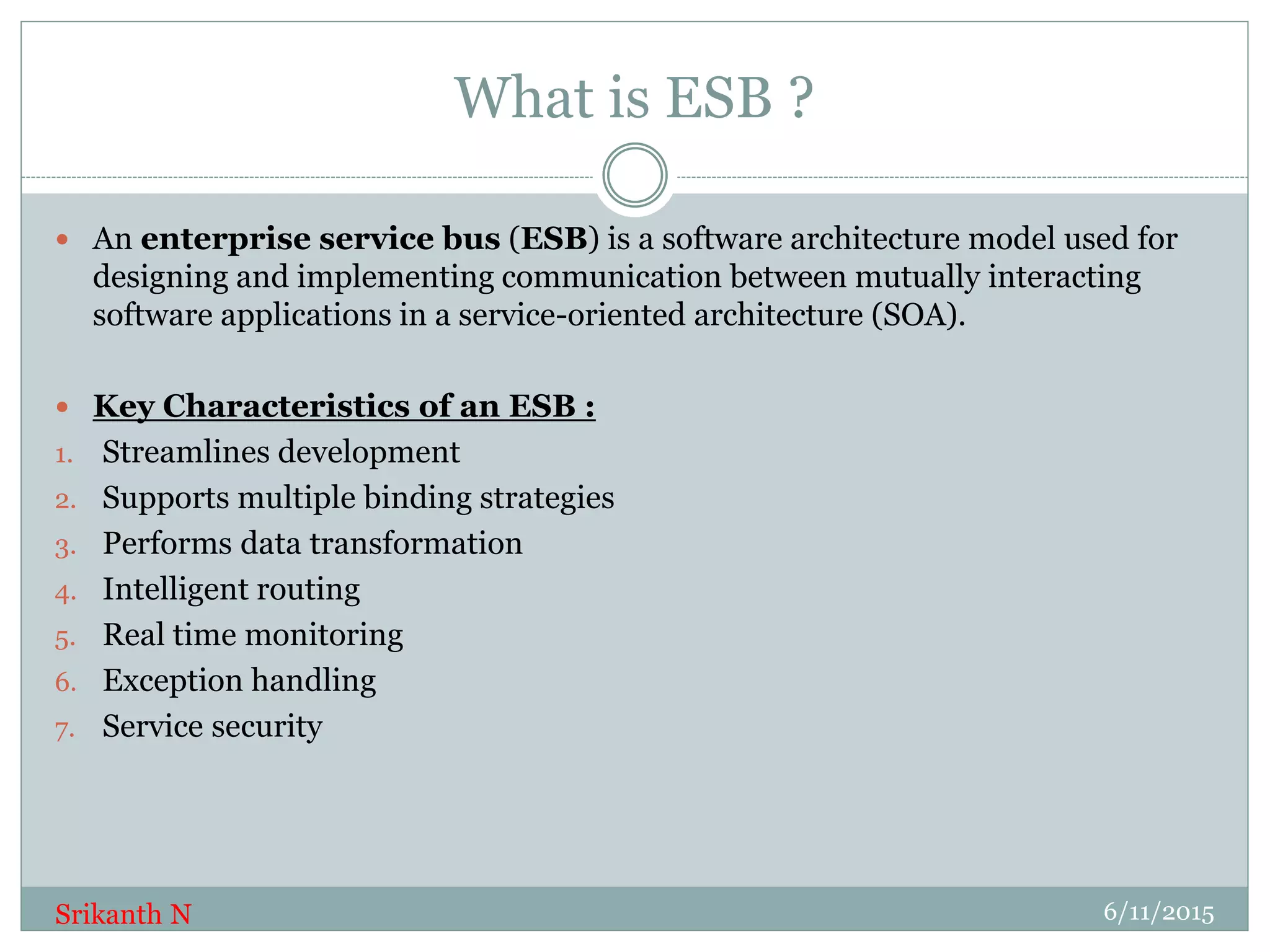 What is ESB ?

An enterprise service bus (ESB) is a software architecture model used for designing and implementing communication between mutually interacting software applications in a service-oriented architecture (SOA).

Key Characteristics of an ESB :

1. Streamlines development
2. Supports multiple binding strategies
3. Performs data transformation
4. Intelligent routing
5. Real time monitoring
6. Exception handling
7. Service security

Srikanth N

6/11/2015